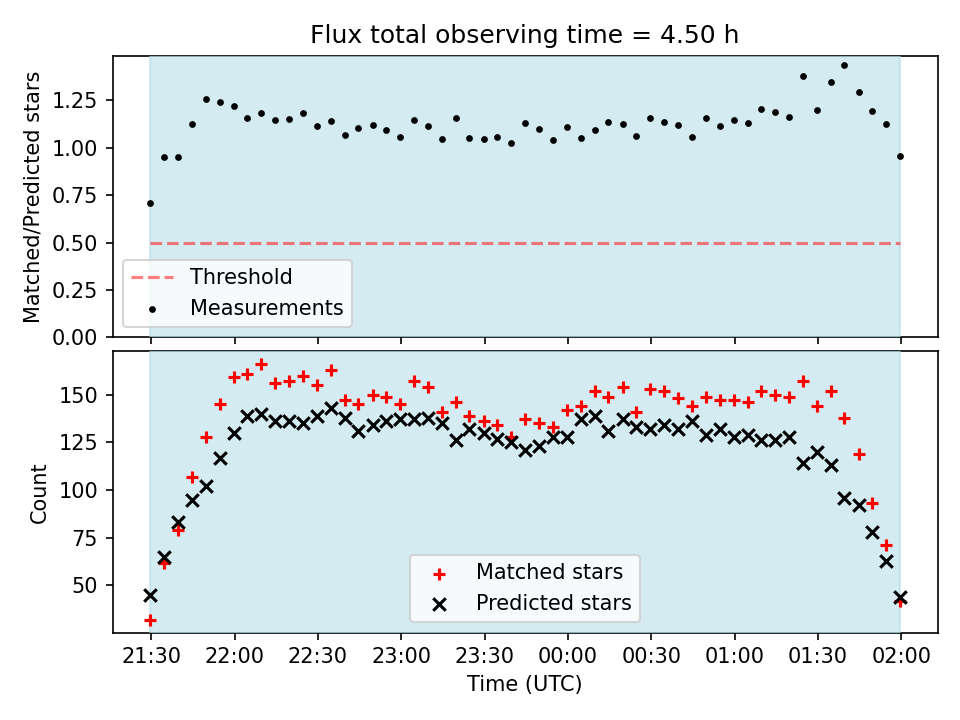 Flux total observing time = 4.50 h

Matched/Predicted stars

1.25
1.00
0.75
0.50
0.25
0.00

Threshold
Measurements

Count

150
125
100
75
50

Matched stars
Predicted stars

21:30
22:00
22:30
23:00
23:30
00:00
00:30
01:00
01:30
02:00

Time (UTC)